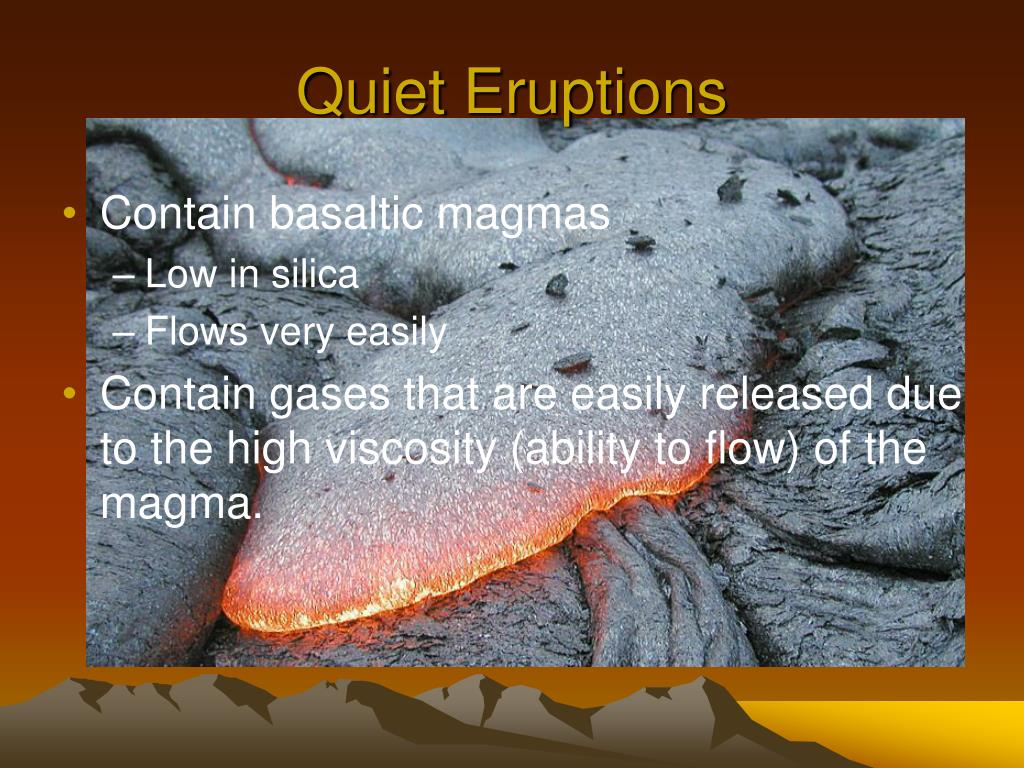 Quiet Eruptions

• Contain basaltic magmas
– Low in silica
– Flows very easily
• Contain gases that are easily released due to the high viscosity (ability to flow) of the magma.